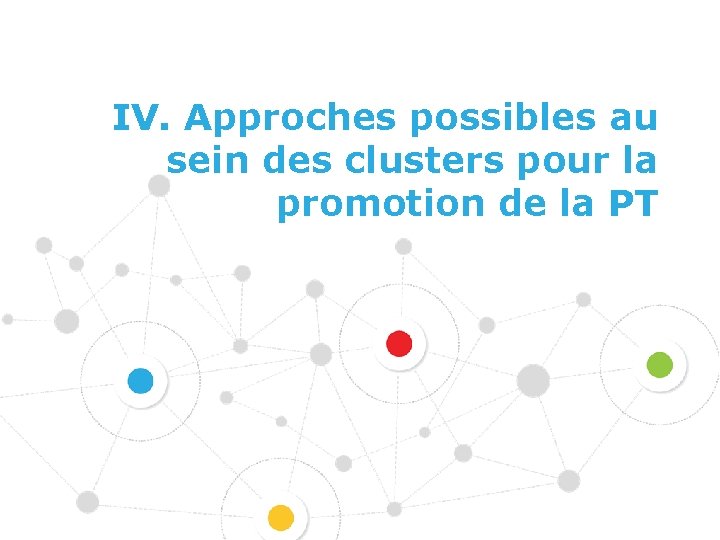 IV. Approches possibles au sein des clusters pour la promotion de la PT